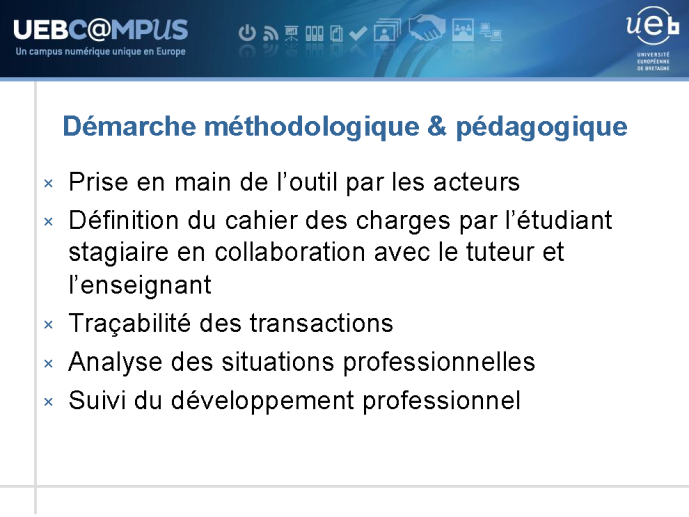 UEBC@MPUS
Un campus numérique unique en Europe

ueb
UNIVERSITÉ EUROPÉENNE DE BRETAGNE

Démarche méthodologique & pédagogique

× Prise en main de l'outil par les acteurs
× Définition du cahier des charges par l'étudiant stagiaire en collaboration avec le tuteur et l'enseignant
× Traçabilité des transactions
× Analyse des situations professionnelles
× Suivi du développement professionnel